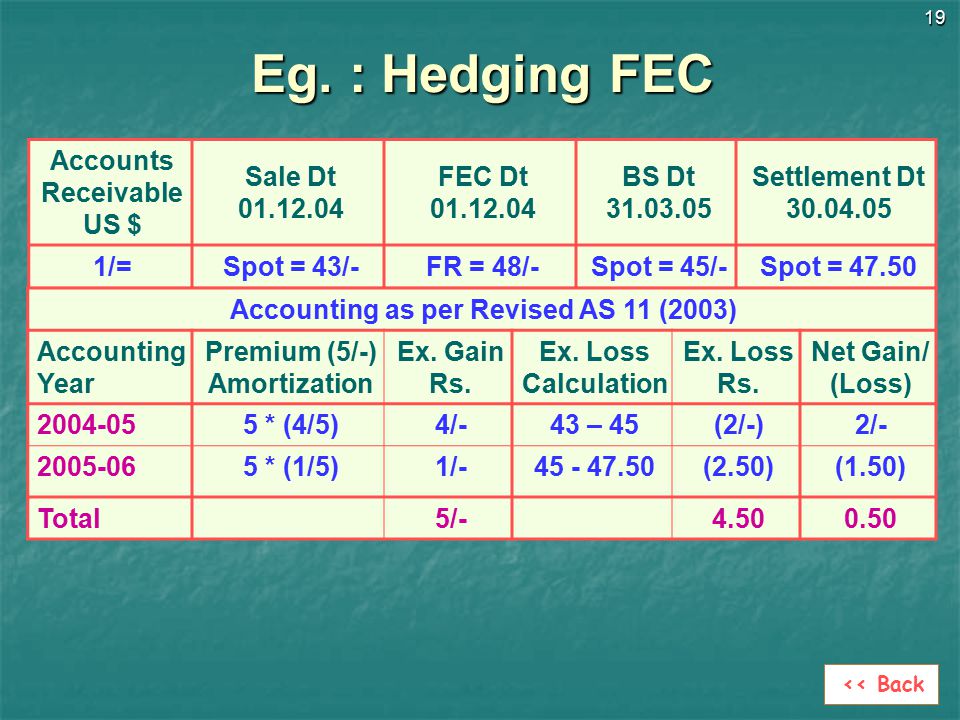 19

Eg. : Hedging FEC

| Accounts Receivable US $ | Sale Dt 01.12.04 | FEC Dt 01.12.04 | BS Dt 31.03.05 | Settlement Dt 30.04.05 |
|---|---|---|---|---|
| 1/= | Spot = 43/- | FR = 48/- | Spot = 45/- | Spot = 47.50 |

Accounting as per Revised AS 11 (2003)

| Accounting Year | Premium (5/-) Amortization | Ex. Gain Rs. | Ex. Loss Calculation | Ex. Loss Rs. | Net Gain/ (Loss) |
|---|---|---|---|---|---|
| 2004-05 | 5 * (4/5) | 4/- | 43 – 45 | (2/-) | 2/- |
| 2005-06 | 5 * (1/5) | 1/- | 45 - 47.50 | (2.50) | (1.50) |
| Total | | 5/- | | 4.50 | 0.50 |

<< Back